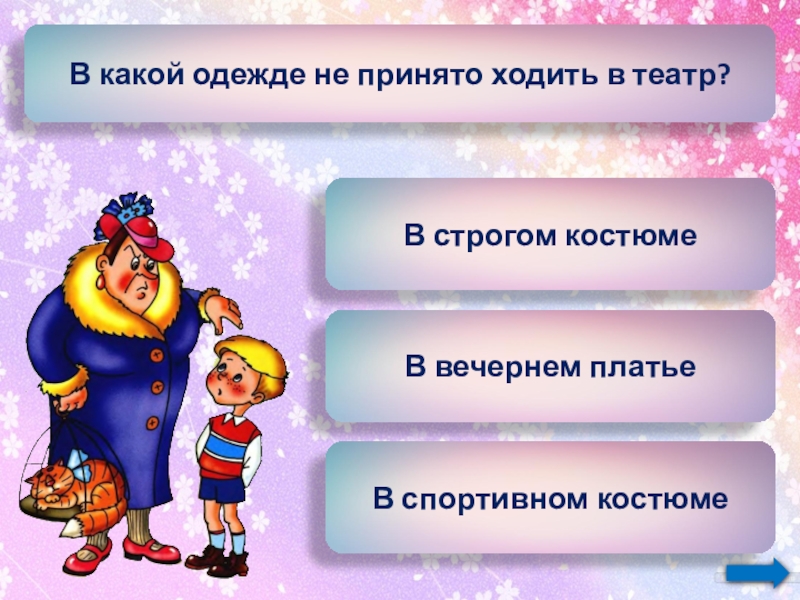 В какой одежде не принято ходить в театр?

В строгом костюме

В вечернем платье

В спортивном костюме